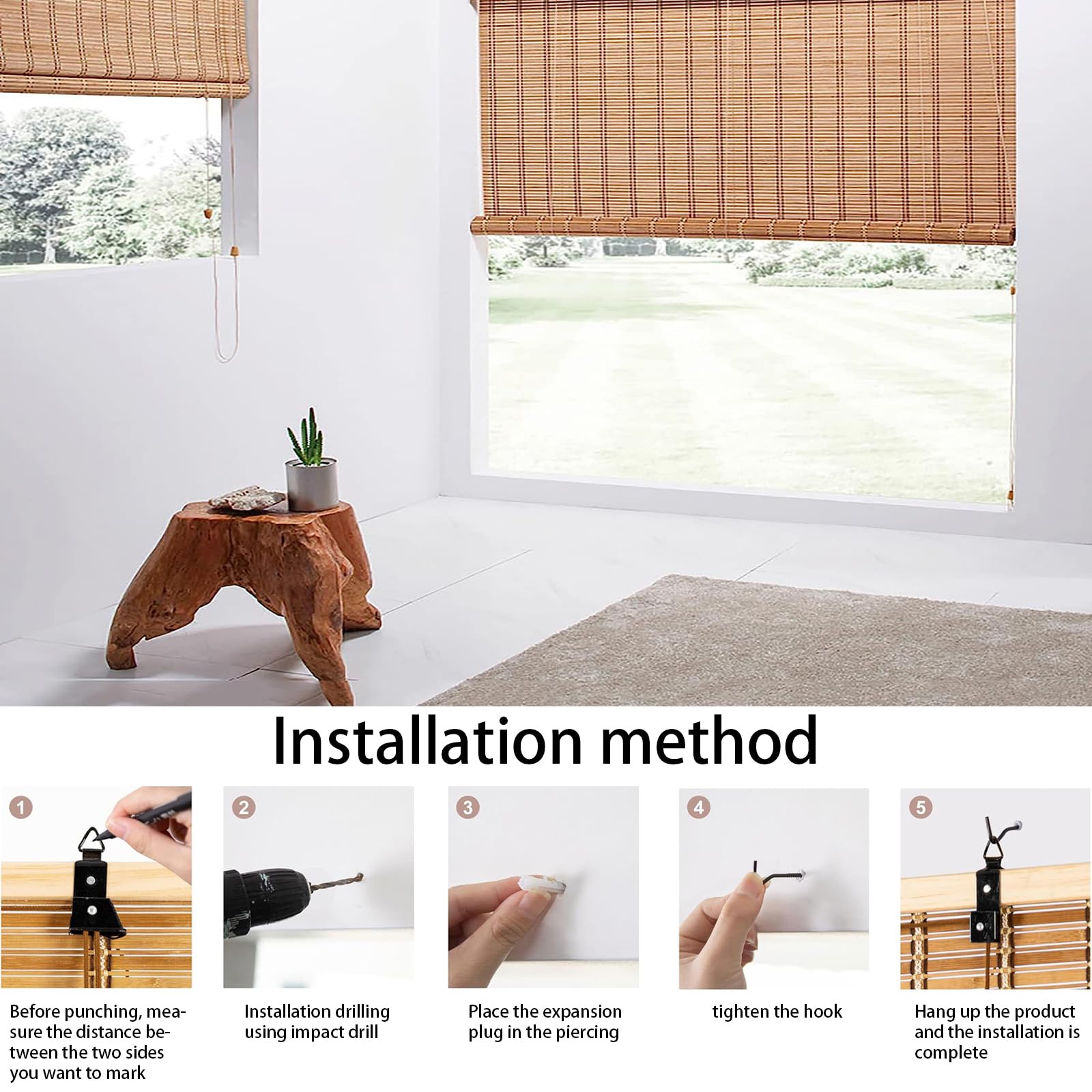 Installation method

1
Before punching, measure the distance between the two sides you want to mark

2
Installation drilling using impact drill

3
Place the expansion plug in the piercing

4
tighten the hook

5
Hang up the product and the installation is complete